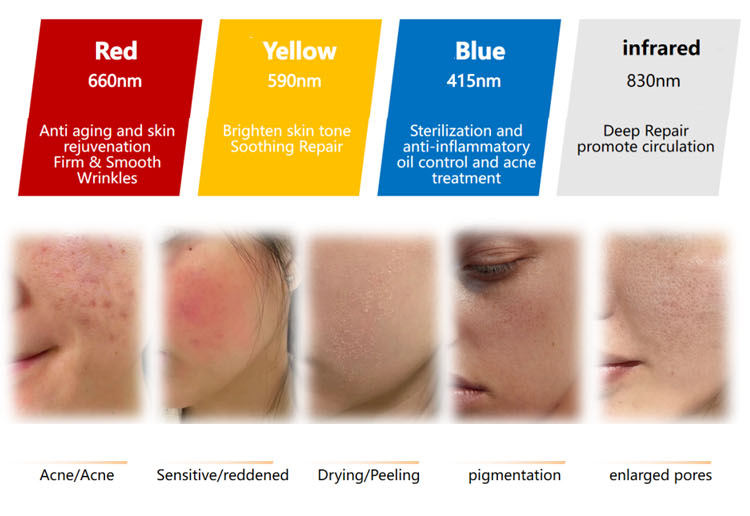 Red
660nm
Anti aging and skin rejuvenation
Firm & Smooth
Wrinkles

Yellow
590nm
Brighten skin tone
Soothing Repair

Blue
415nm
Sterilization and anti-inflammatory
oil control and acne treatment

infrared
830nm
Deep Repair
promote circulation

Acne/Acne

Sensitive/reddened

Drying/Peeling

pigmentation

enlarged pores